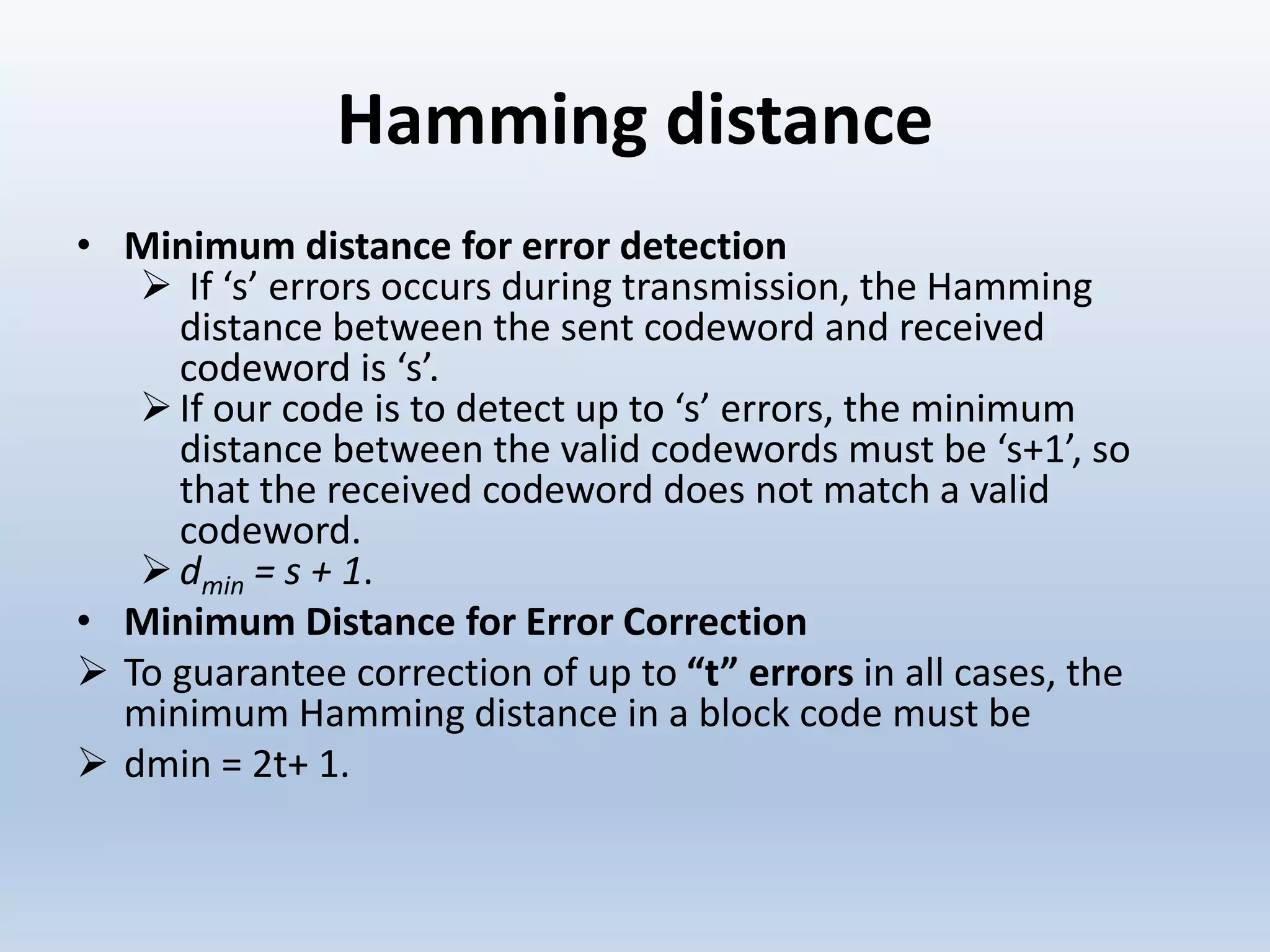 Hamming distance

• Minimum distance for error detection
➢ If ‘s’ errors occurs during transmission, the Hamming distance between the sent codeword and received codeword is ‘s’.
➢ If our code is to detect up to ‘s’ errors, the minimum distance between the valid codewords must be ‘s+1’, so that the received codeword does not match a valid codeword.
➢ $d_{min} = s + 1$.
• Minimum Distance for Error Correction
➢ To guarantee correction of up to “t” errors in all cases, the minimum Hamming distance in a block code must be
➢ dmin = 2t+ 1.